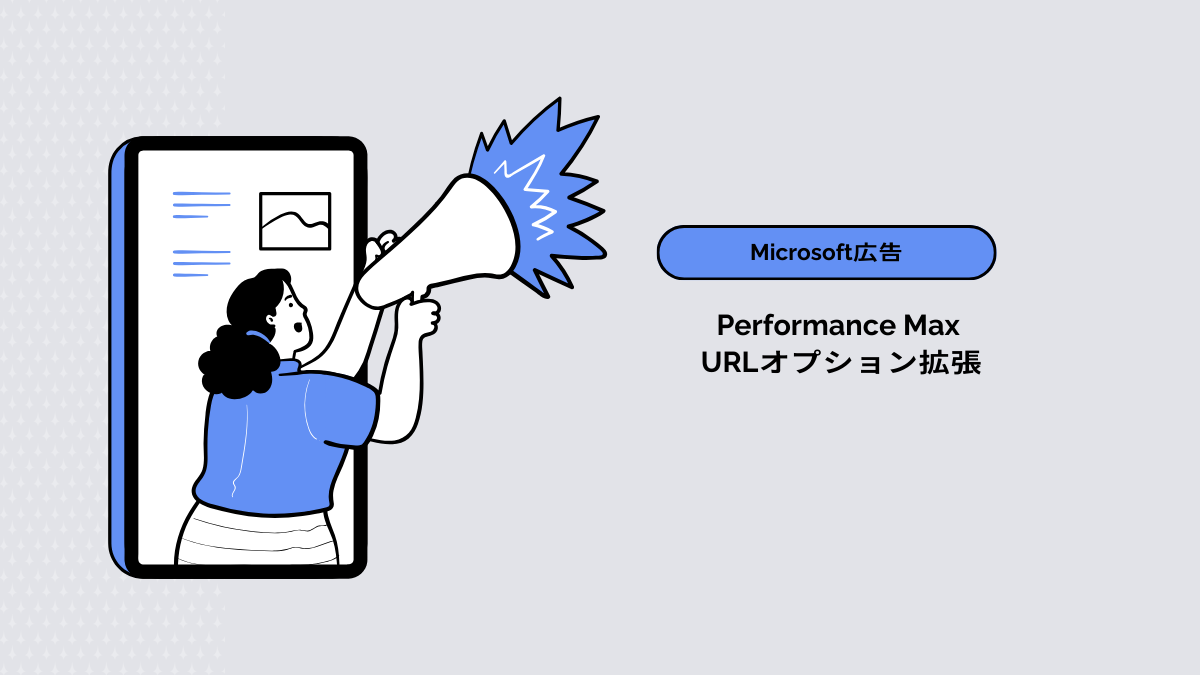 Microsoft広告

Performance Max
URLオプション拡張